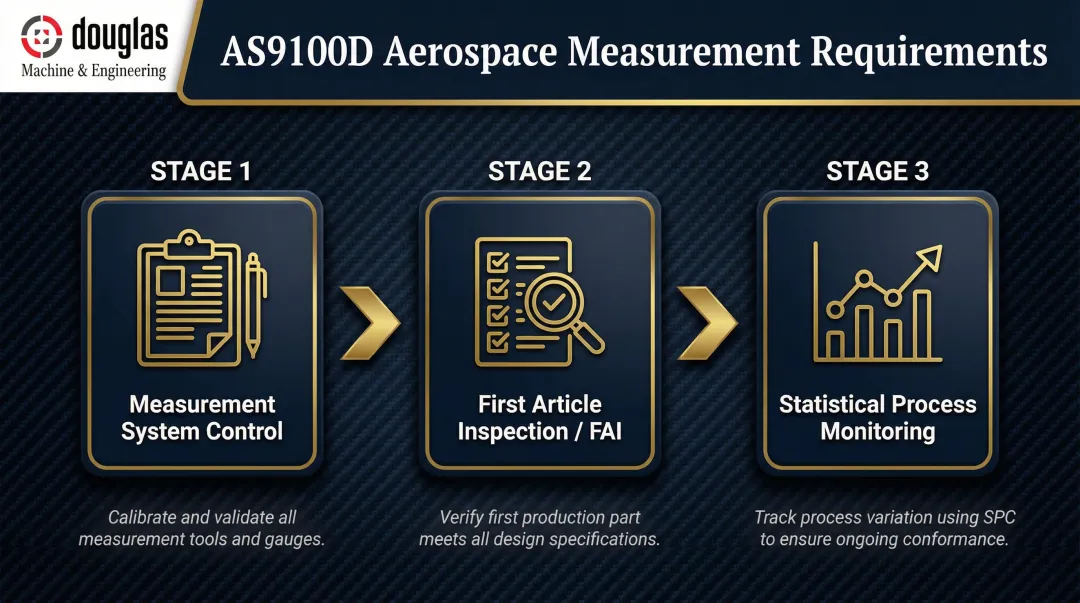 douglas
Machine & Engineering

AS9100D Aerospace Measurement Requirements

STAGE 1

Measurement System Control

Calibrate and validate all measurement tools and gauges.

STAGE 2

First Article Inspection / FAI

Verify first production part meets all design specifications.

STAGE 3

Statistical Process Monitoring

Track process variation using SPC to ensure ongoing conformance.